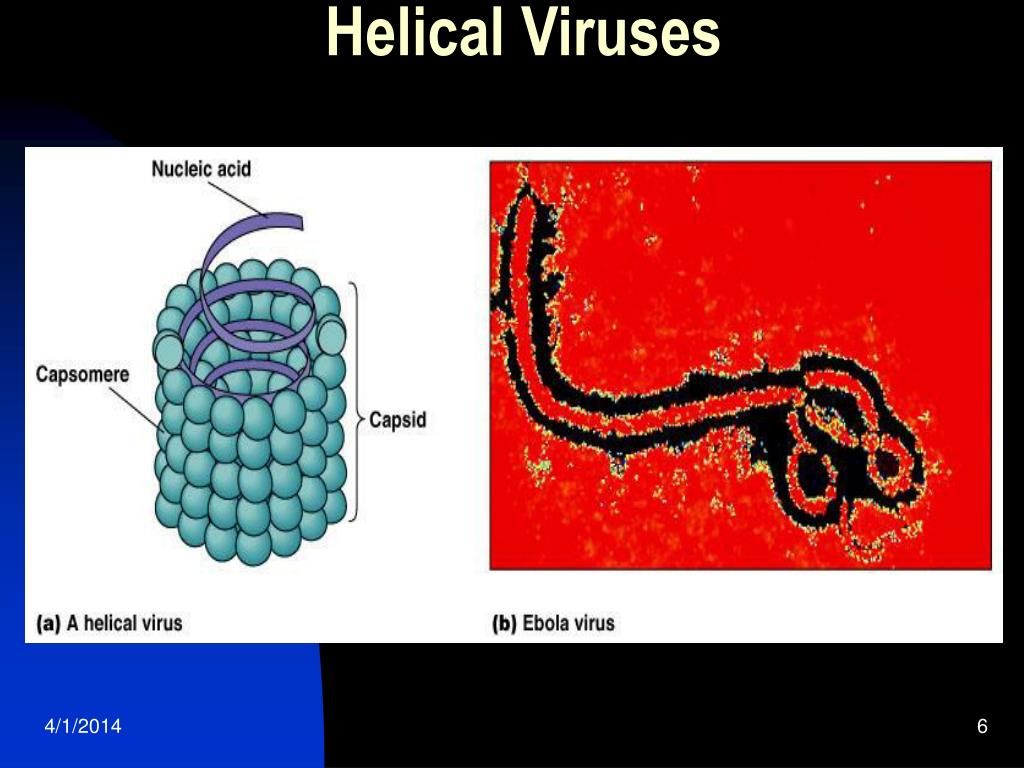 Helical Viruses

Nucleic acid

Capsomere

Capsid

(a) A helical virus

(b) Ebola virus

4/1/2014

6